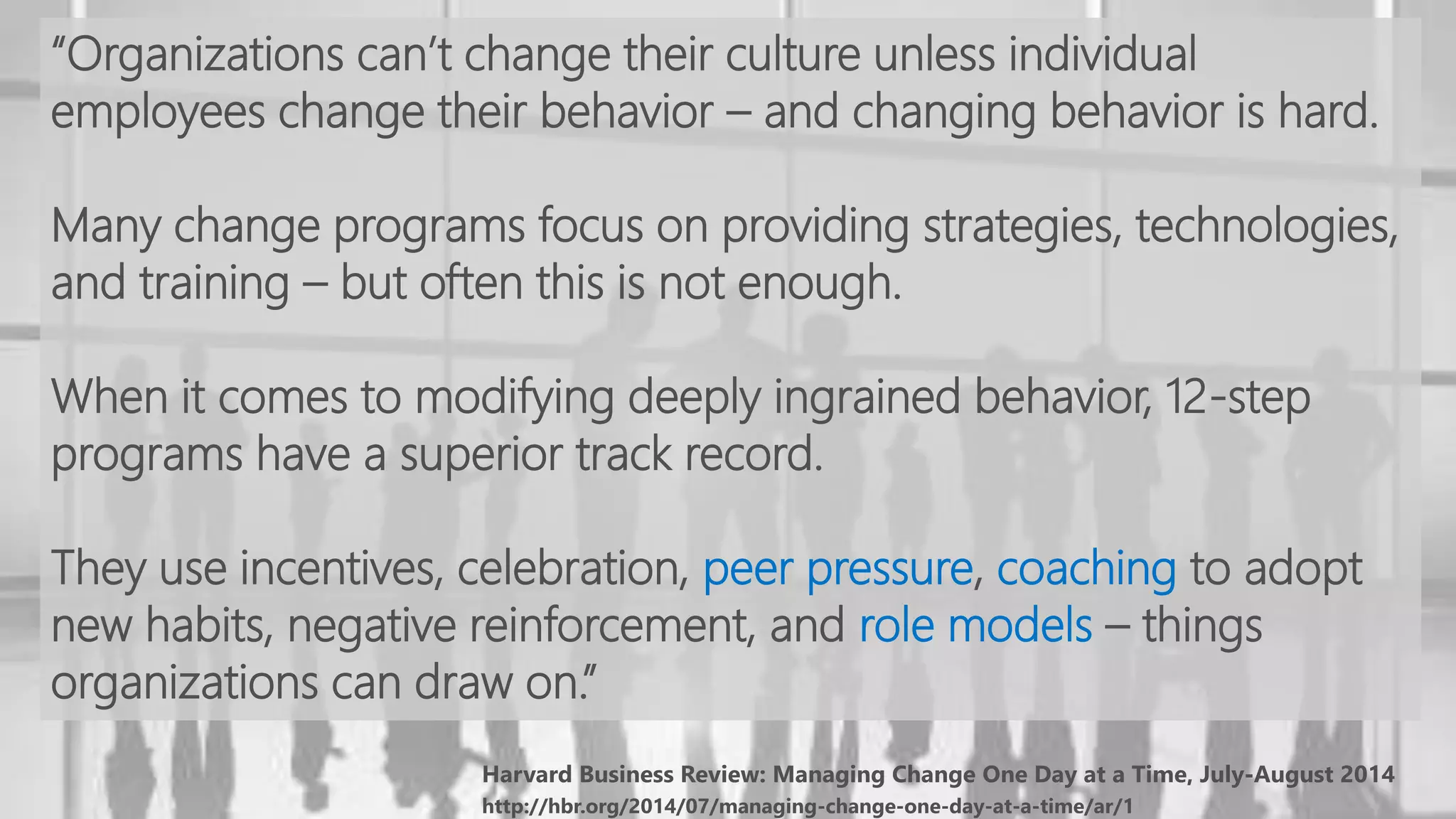 “Organizations can’t change their culture unless individual employees change their behavior – and changing behavior is hard.

Many change programs focus on providing strategies, technologies, and training – but often this is not enough.

When it comes to modifying deeply ingrained behavior, 12-step programs have a superior track record.

They use incentives, celebration, peer pressure, coaching to adopt new habits, negative reinforcement, and role models – things organizations can draw on.”

Harvard Business Review: Managing Change One Day at a Time, July-August 2014
http://hbr.org/2014/07/managing-change-one-day-at-a-time/ar/1